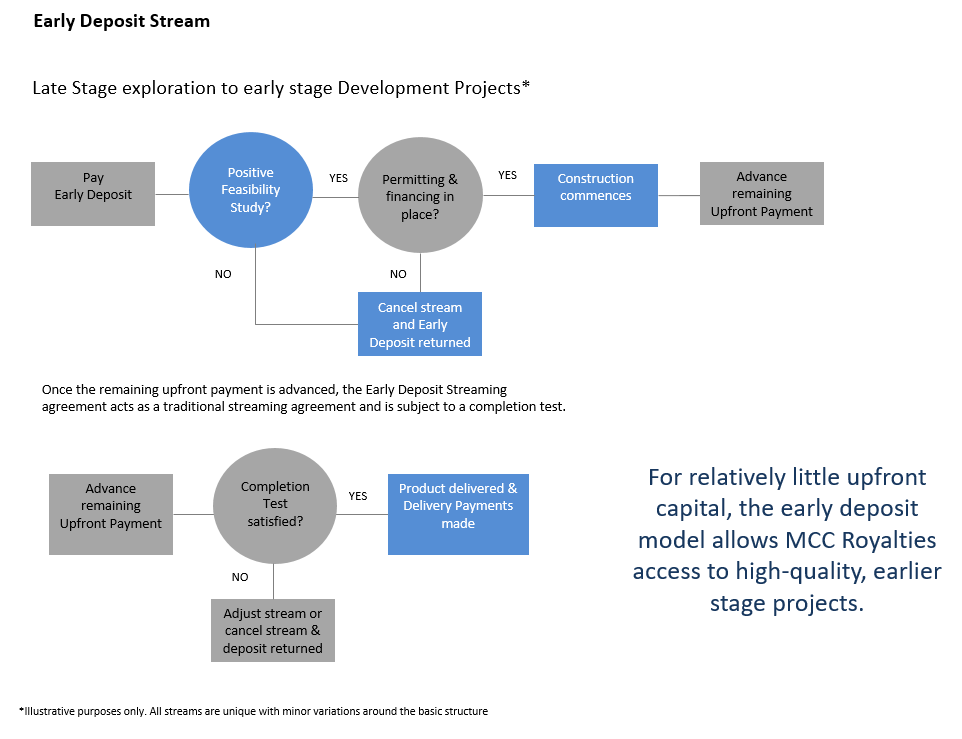 Early Deposit Stream

Late Stage exploration to early stage Development Projects*

Pay Early Deposit

Positive Feasibility Study?

YES

Permitting & financing in place?

YES

Construction commences

Advance remaining Upfront Payment

NO

NO

Cancel stream and Early Deposit returned

Once the remaining upfront payment is advanced, the Early Deposit Streaming agreement acts as a traditional streaming agreement and is subject to a completion test.

Advance remaining Upfront Payment

Completion Test satisfied?

YES

Product delivered & Delivery Payments made

NO

Adjust stream or cancel stream & deposit returned

For relatively little upfront capital, the early deposit model allows MCC Royalties access to high-quality, earlier stage projects.

*Illustrative purposes only. All streams are unique with minor variations around the basic structure